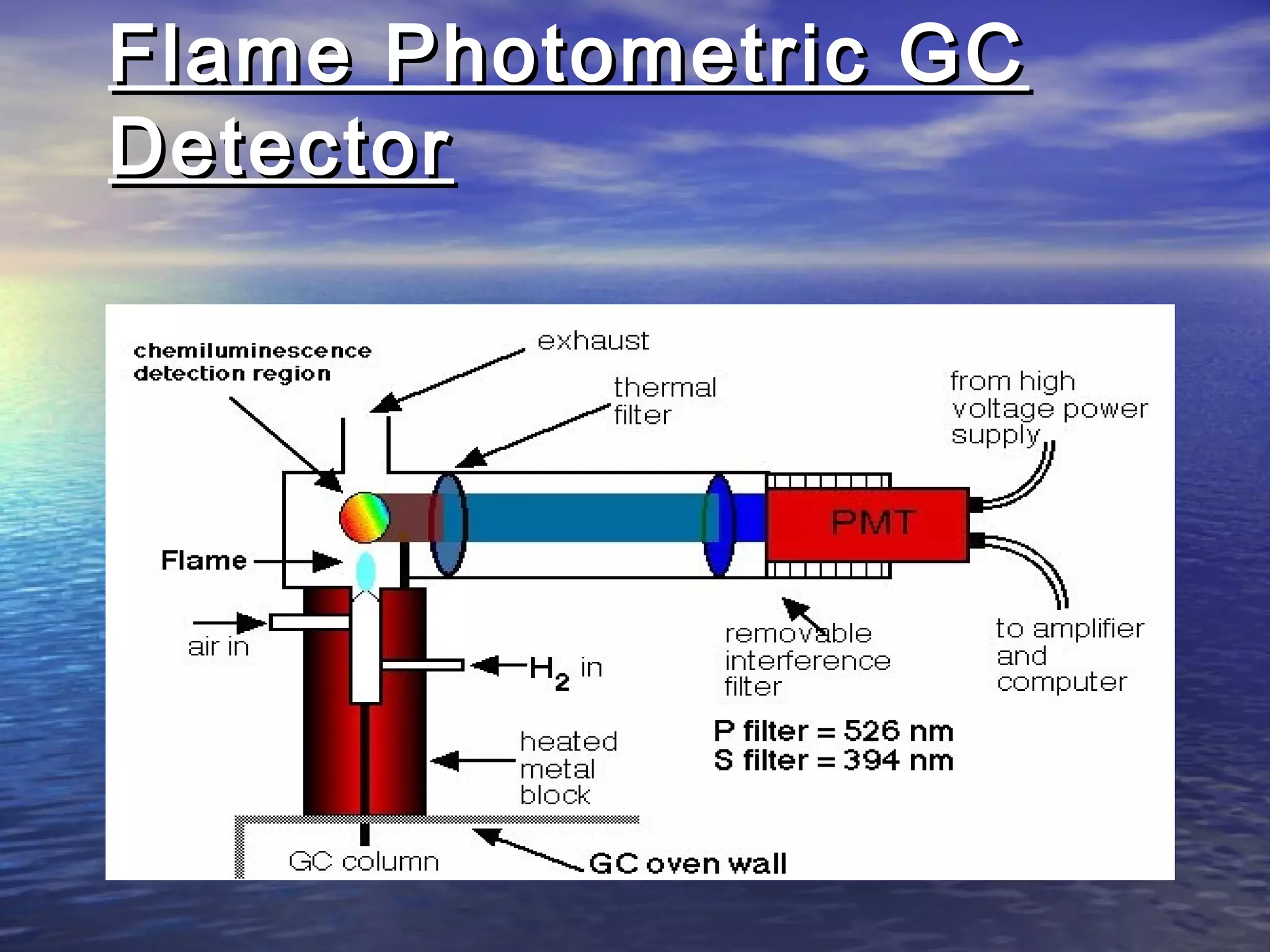 Flame Photometric GC Detector

chemiluminescence detection region

exhaust

thermal filter

from high voltage power supply

PMT

Flame

air in

$H_2$ in

removable interference filter

to amplifier and computer

P filter = 526 nm
S filter = 394 nm

heated metal block

GC column

GC oven wall